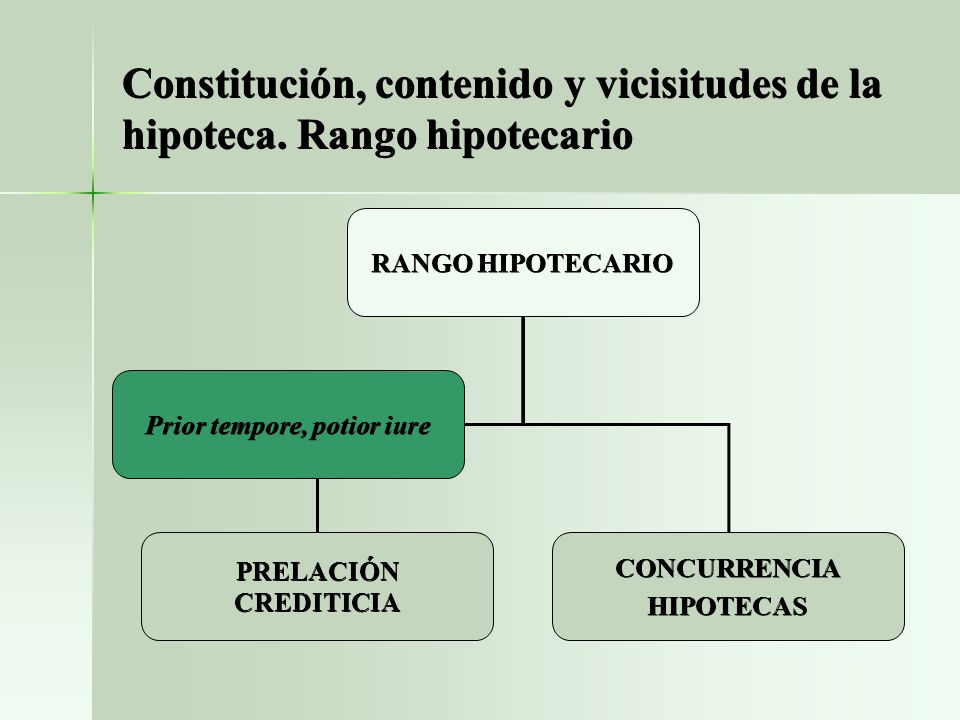 Constitución, contenido y vicisitudes de la hipoteca. Rango hipotecario

RANGO HIPOTECARIO

Prior tempore, potior iure

PRELACIÓN CREDITICIA

CONCURRENCIA HIPOTECAS